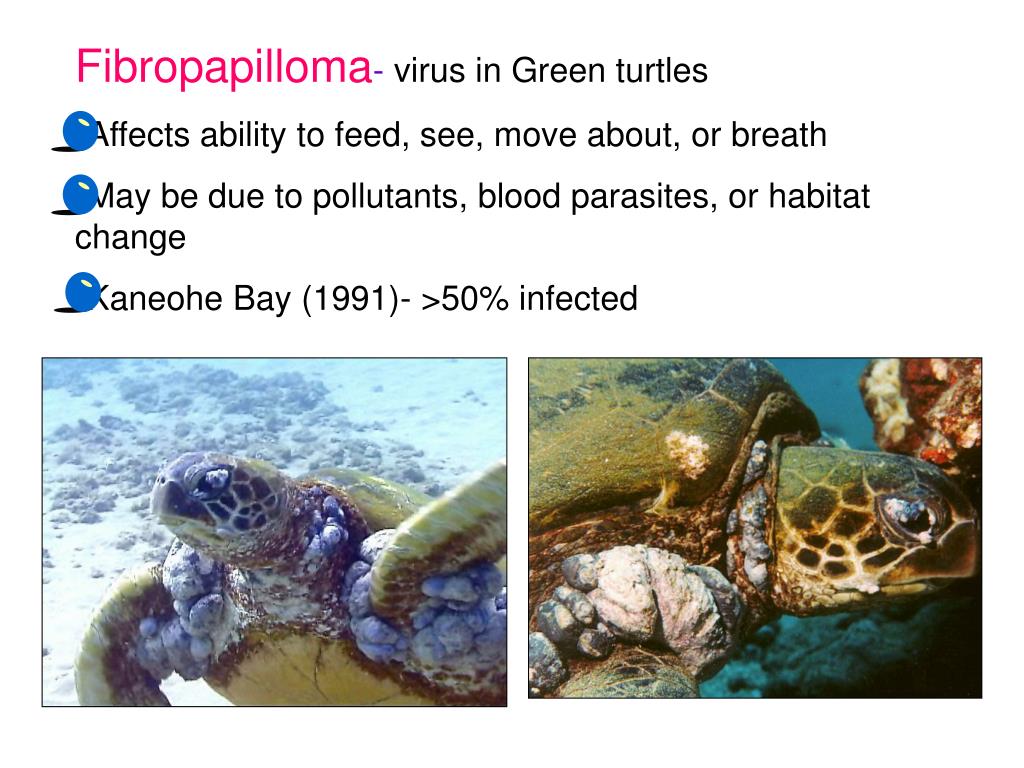 Fibropapilloma- virus in Green turtles

Affects ability to feed, see, move about, or breath

May be due to pollutants, blood parasites, or habitat change

Kaneohe Bay (1991)- >50% infected